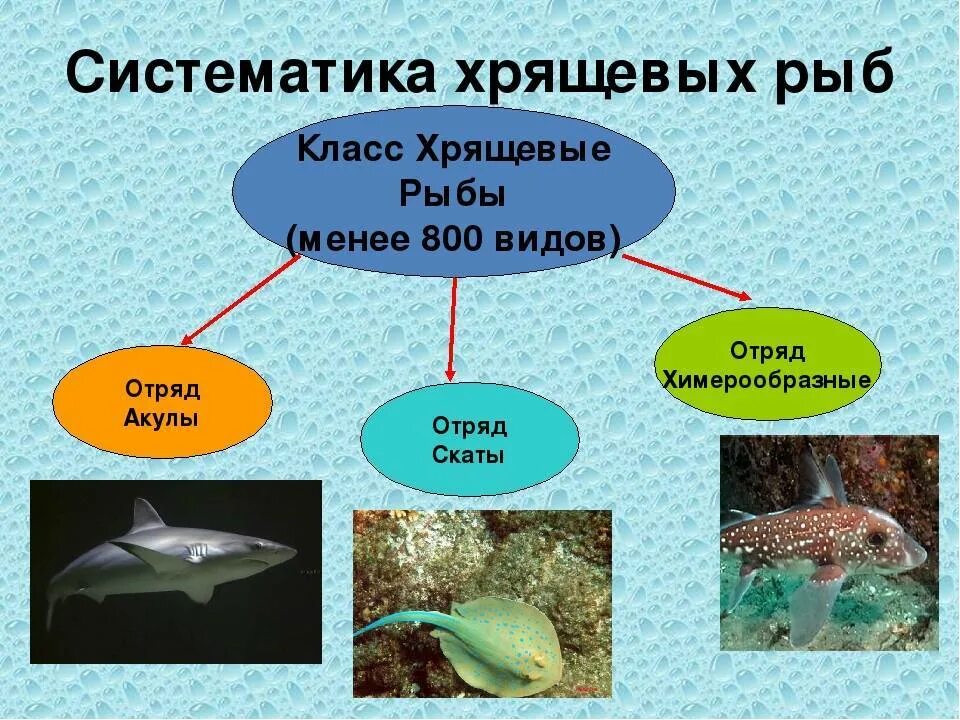 Систематика хрящевых рыб

Класс Хрящевые Рыбы (менее 800 видов)

Отряд Акулы

Отряд Скаты

Отряд Химерообразные